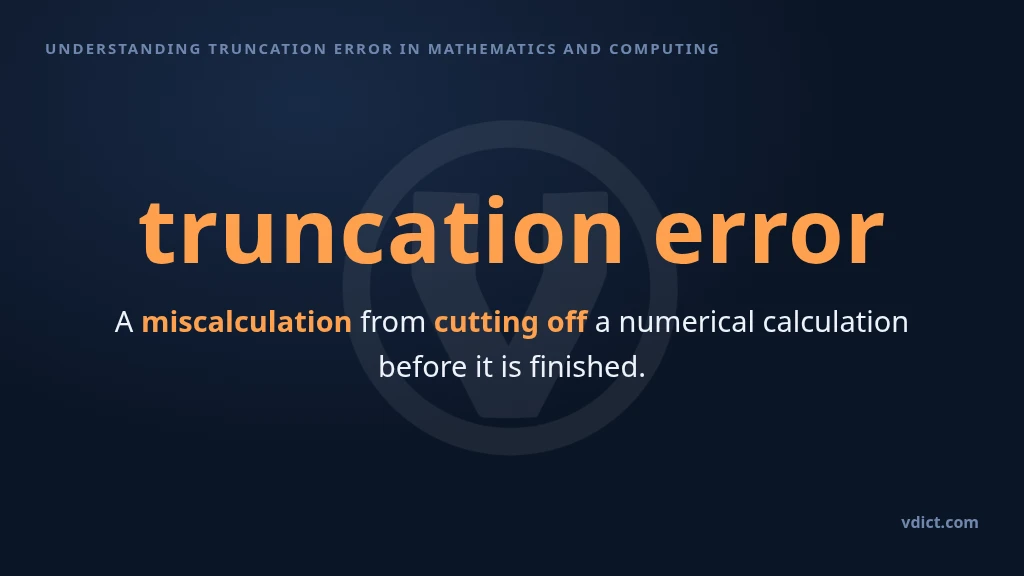 UNDERSTANDING TRUNCATION ERROR IN MATHEMATICS AND COMPUTING

truncation error

A miscalculation from cutting off a numerical calculation before it is finished.

vdict.com